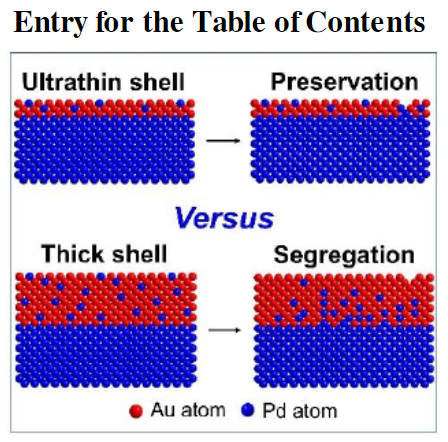 Entry for the Table of Contents

Ultrathin shell

Preservation

Versus

Thick shell

Segregation

Au atom Pd atom